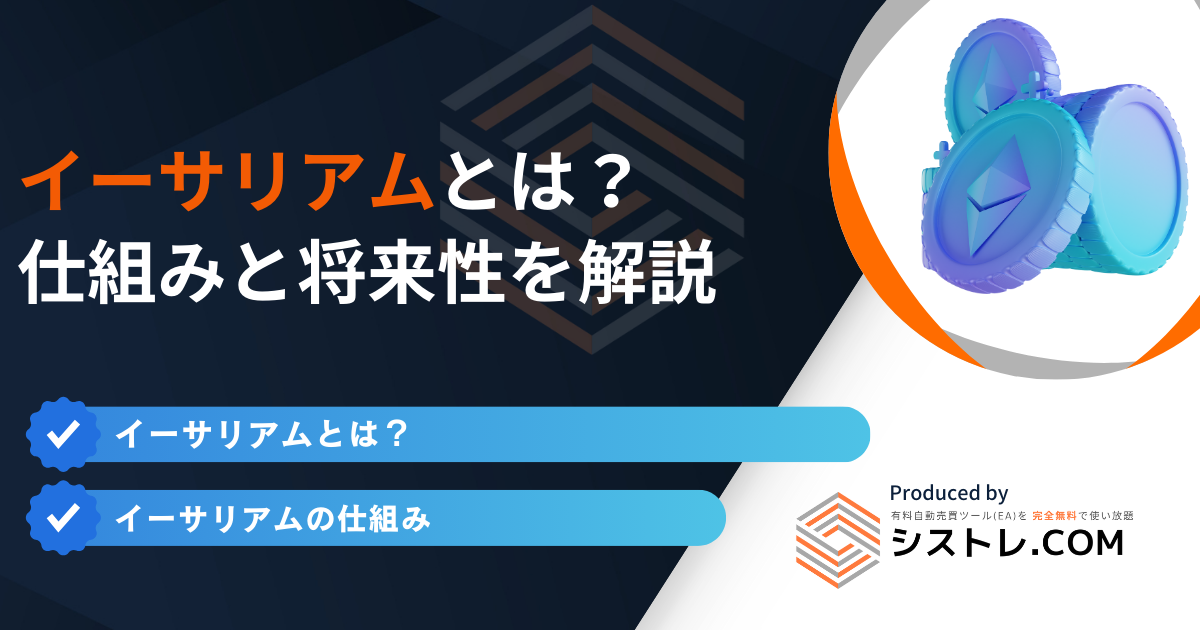 イーサリアムとは？
仕組みと将来性を解説

イーサリアムとは？

イーサリアムの仕組み

Produced by
有料自動売買ツール(EA)を 完全無料で使い放題
シストレ.COM